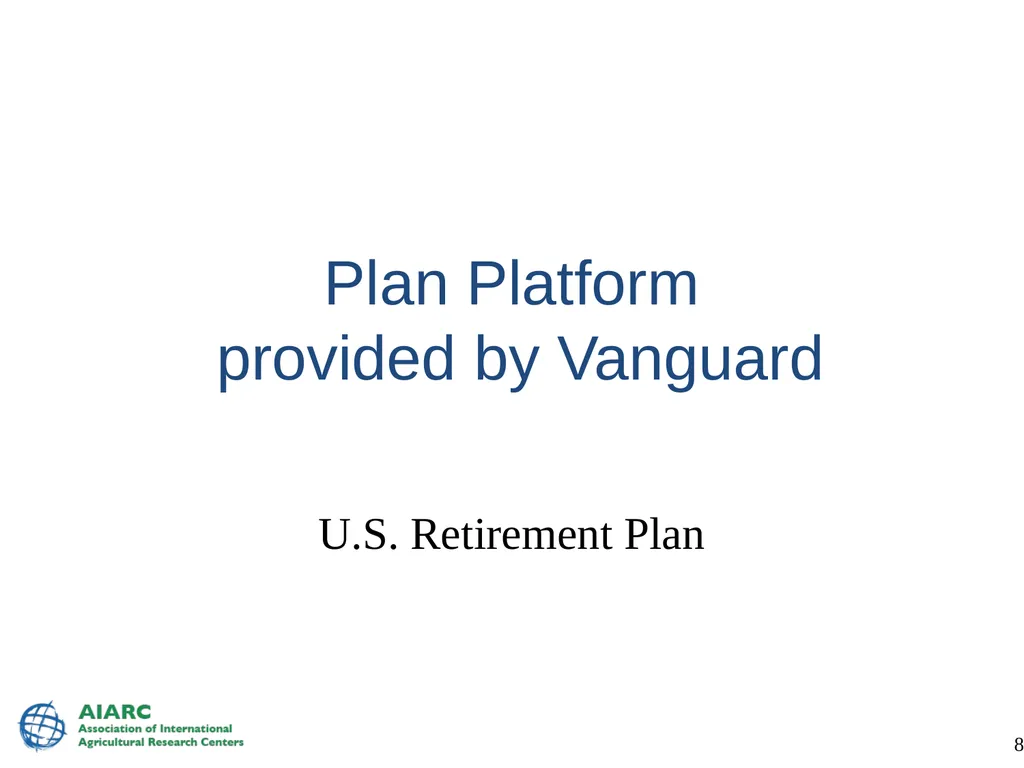 Plan Platform provided by Vanguard

U.S. Retirement Plan

AIARC
Association of International Agricultural Research Centers

8